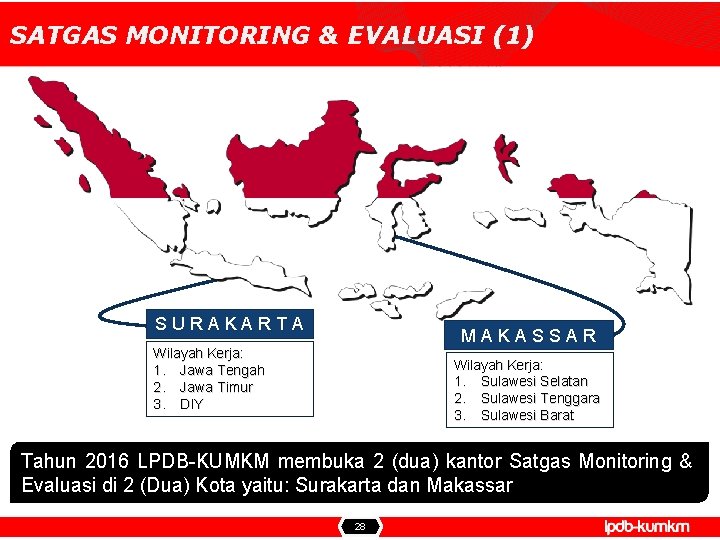 SATGAS MONITORING & EVALUASI (1)

SURAKARTA

Wilayah Kerja:
1. Jawa Tengah
2. Jawa Timur
3. DIY

MAKASSAR

Wilayah Kerja:
1. Sulawesi Selatan
2. Sulawesi Tenggara
3. Sulawesi Barat

Tahun 2016 LPDB-KUMKM membuka 2 (dua) kantor Satgas Monitoring & Evaluasi di 2 (Dua) Kota yaitu: Surakarta dan Makassar

28

lpdb-kumkm